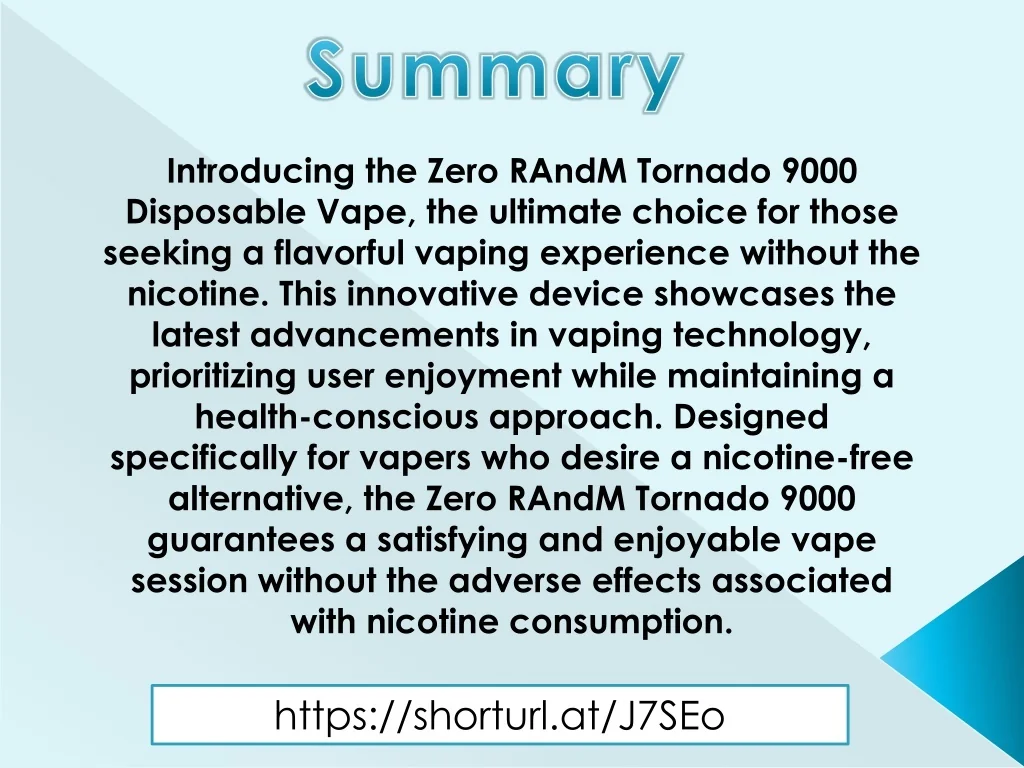 Summary

Introducing the Zero RAndM Tornado 9000 Disposable Vape, the ultimate choice for those seeking a flavorful vaping experience without the nicotine. This innovative device showcases the latest advancements in vaping technology, prioritizing user enjoyment while maintaining a health-conscious approach. Designed specifically for vapers who desire a nicotine-free alternative, the Zero RAndM Tornado 9000 guarantees a satisfying and enjoyable vape session without the adverse effects associated with nicotine consumption.

https://shorturl.at/J7SEo